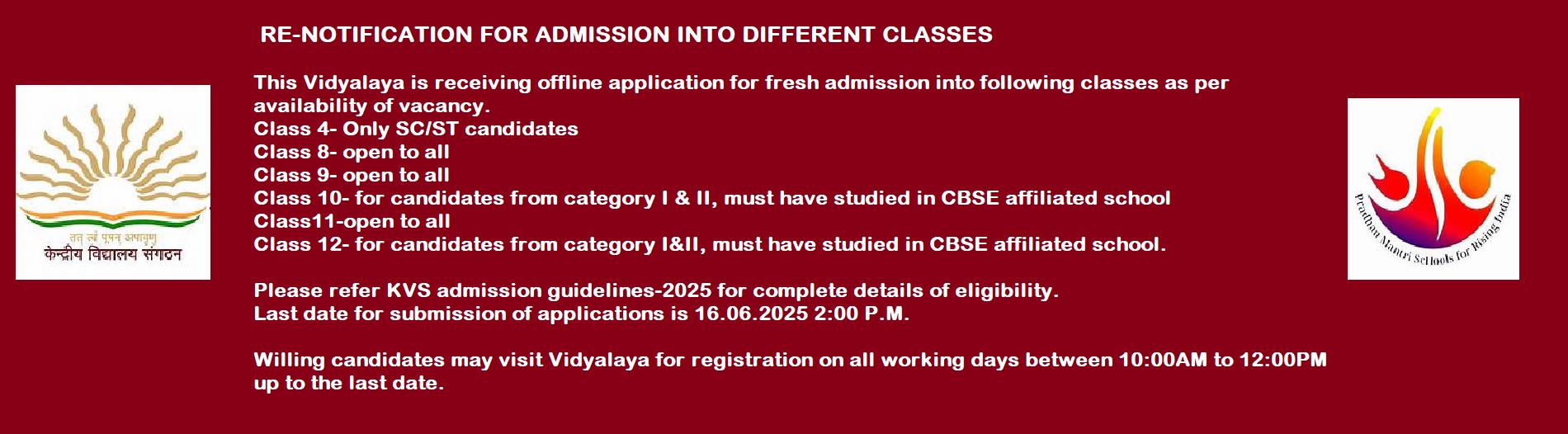 तत् त्वं पूषन् अपावृणु
केन्द्रीय विद्यालय संगठन

RE-NOTIFICATION FOR ADMISSION INTO DIFFERENT CLASSES

This Vidyalaya is receiving offline application for fresh admission into following classes as per availability of vacancy.
Class 4- Only SC/ST candidates
Class 8- open to all
Class 9- open to all
Class 10- for candidates from category I & II, must have studied in CBSE affiliated school
Class11-open to all
Class 12- for candidates from category I&II, must have studied in CBSE affiliated school.

Please refer KVS admission guidelines-2025 for complete details of eligibility.
Last date for submission of applications is 16.06.2025 2:00 P.M.

Willing candidates may visit Vidyalaya for registration on all working days between 10:00AM to 12:00PM up to the last date.

Pradhan Mantri Schools for Rising India